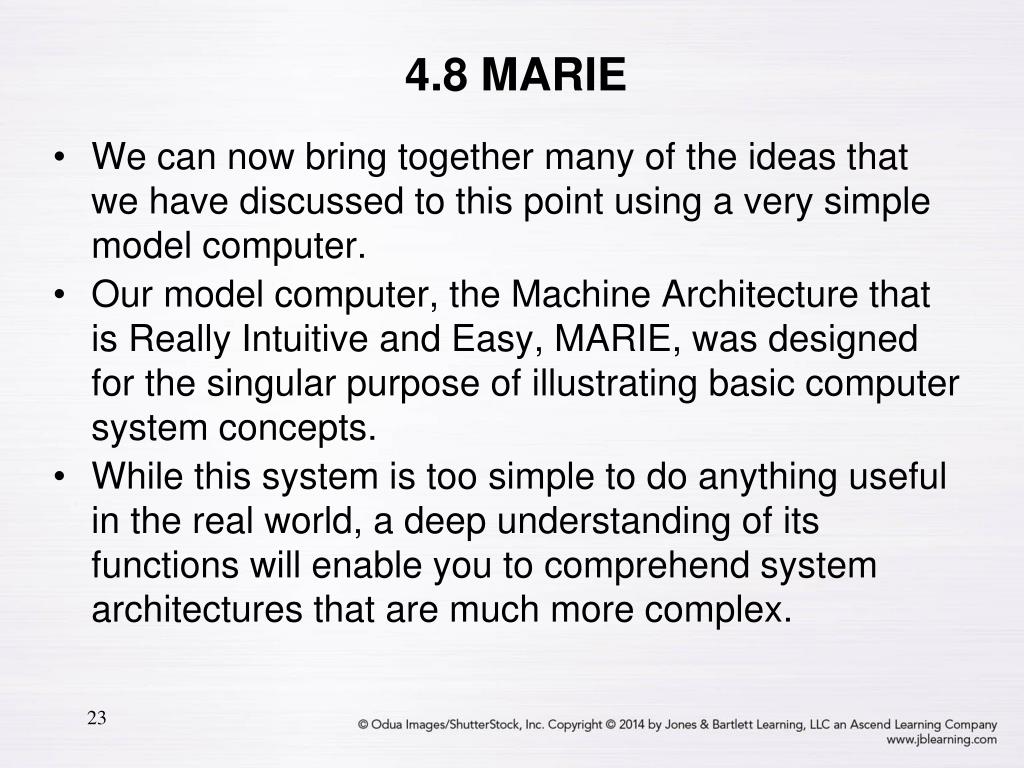 4.8 MARIE

• We can now bring together many of the ideas that we have discussed to this point using a very simple model computer.

• Our model computer, the Machine Architecture that is Really Intuitive and Easy, MARIE, was designed for the singular purpose of illustrating basic computer system concepts.

• While this system is too simple to do anything useful in the real world, a deep understanding of its functions will enable you to comprehend system architectures that are much more complex.

23

© Odua Images/ShutterStock, Inc. Copyright © 2014 by Jones & Bartlett Learning, LLC an Ascend Learning Company
www.jblearning.com